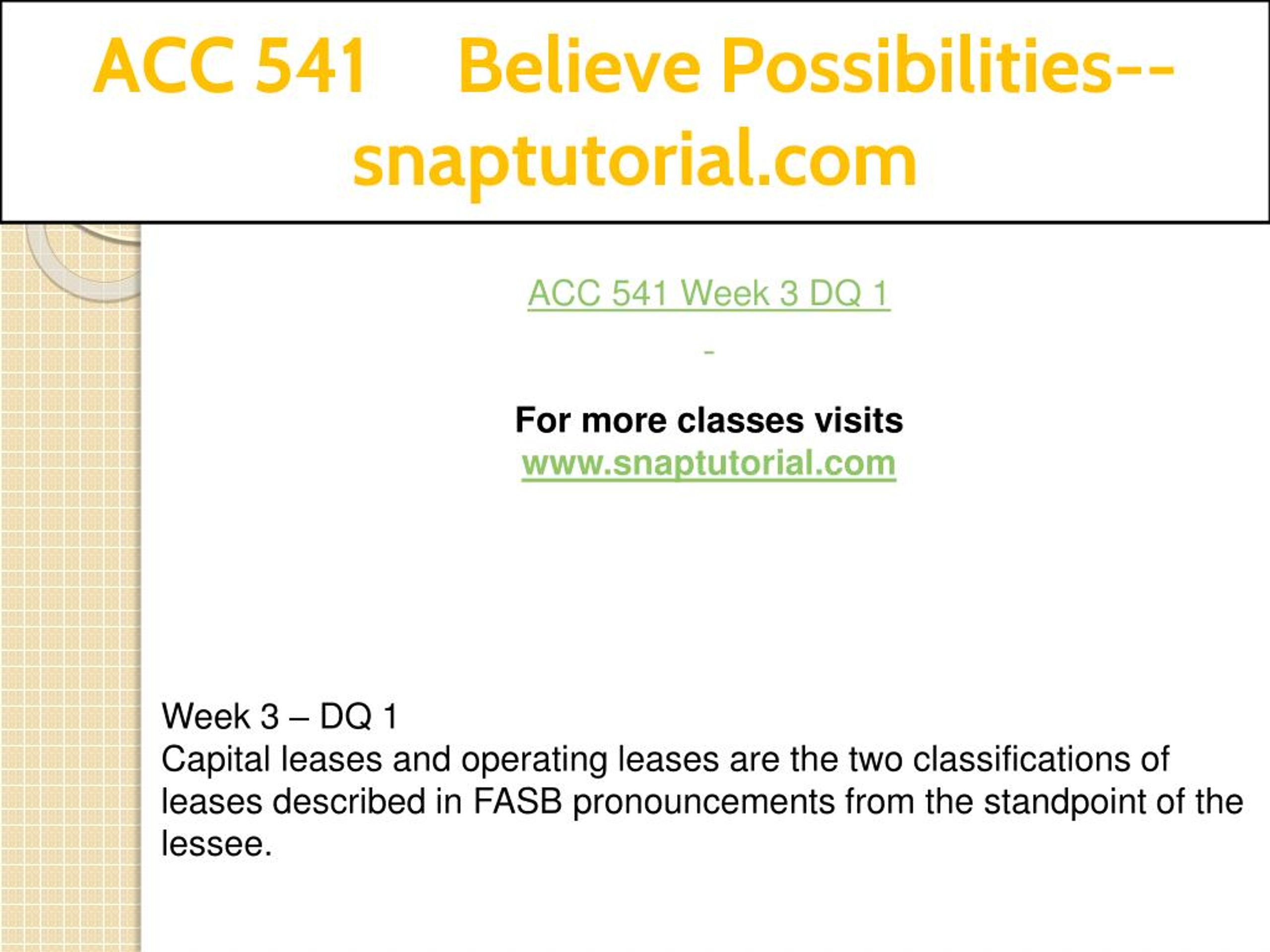 ACC 541 Believe Possibilities--snaptutorial.com

ACC 541 Week 3 DQ 1

-

For more classes visits
www.snaptutorial.com

Week 3 – DQ 1
Capital leases and operating leases are the two classifications of leases described in FASB pronouncements from the standpoint of the lessee.